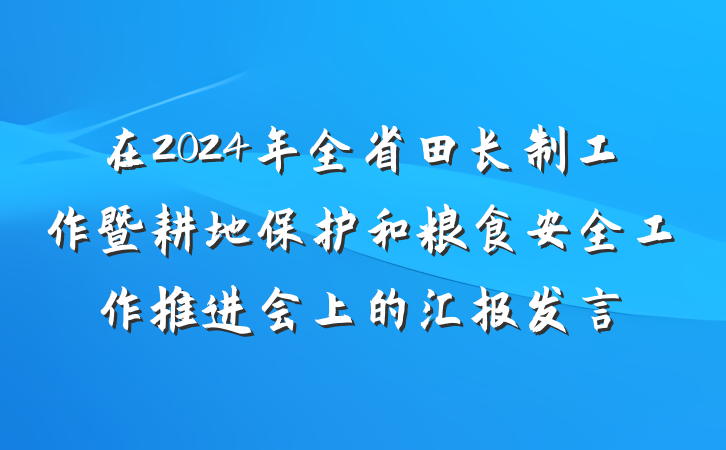 在2024年全省田长制工作暨耕地保护和粮食安全工作推进会上的汇报发言